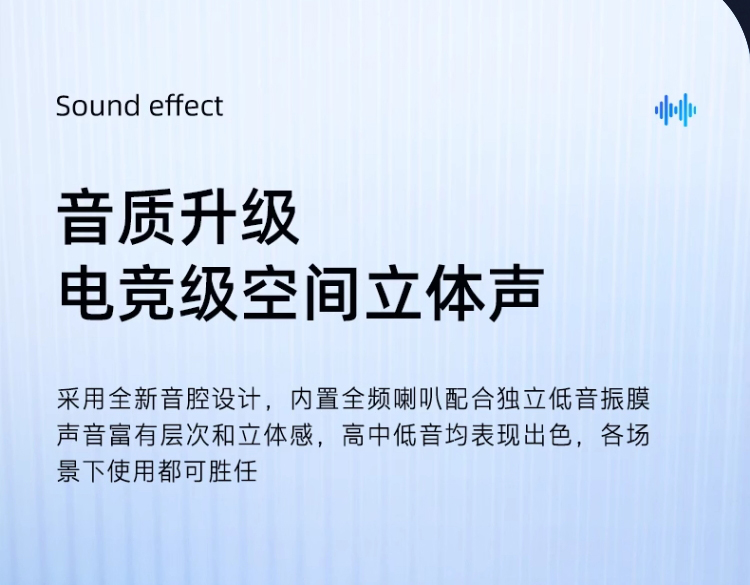 Sound effect

音质升级
电竞级空间立体声

采用全新音腔设计，内置全频喇叭配合独立低音振膜声音富有层次和立体感，高中低音均表现出色，各场景下使用都可胜任